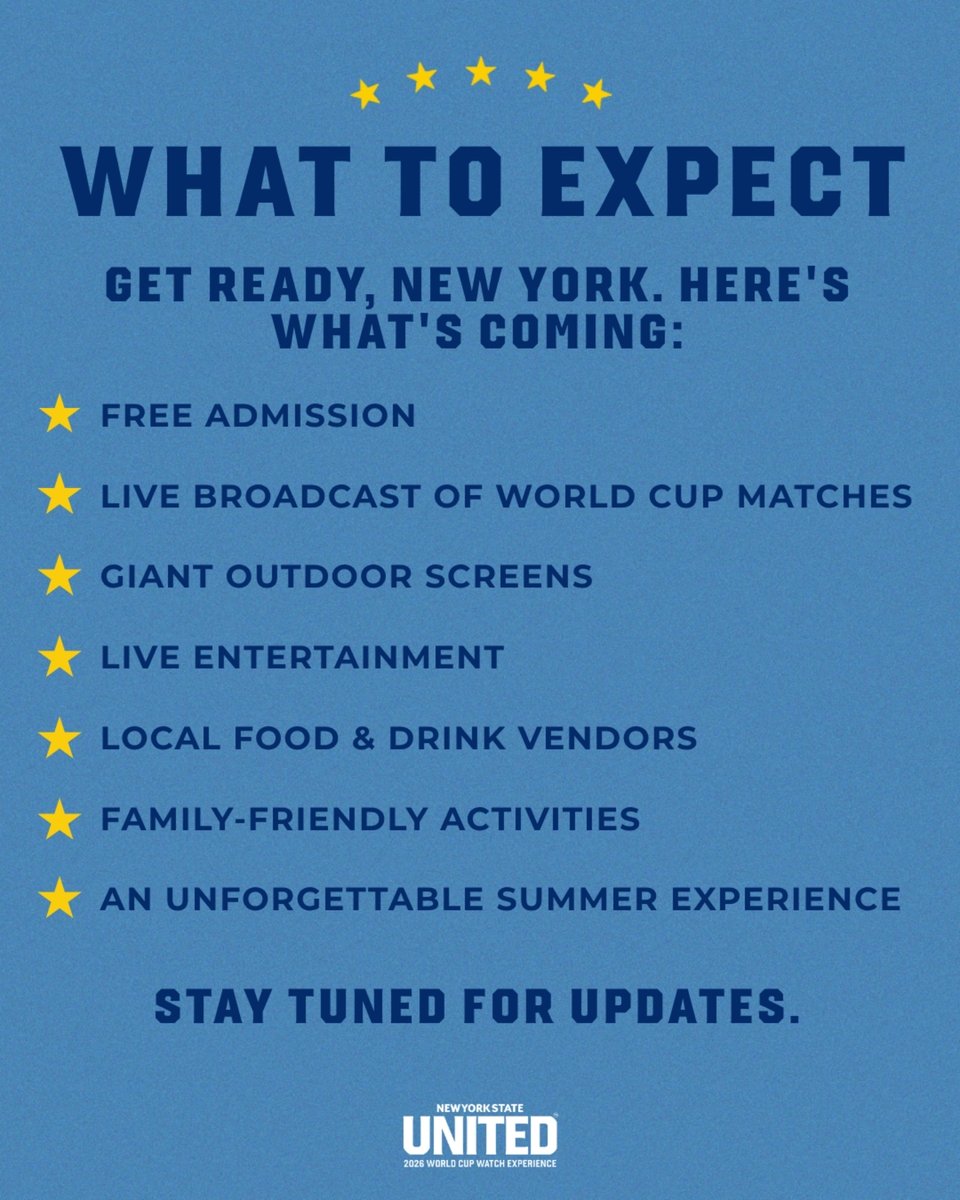 WHAT TO EXPECT

GET READY, NEW YORK. HERE'S WHAT'S COMING:

FREE ADMISSION

LIVE BROADCAST OF WORLD CUP MATCHES

GIANT OUTDOOR SCREENS

LIVE ENTERTAINMENT

LOCAL FOOD & DRINK VENDORS

FAMILY-FRIENDLY ACTIVITIES

AN UNFORGETTABLE SUMMER EXPERIENCE

STAY TUNED FOR UPDATES.

NEW YORK STATE
UNITED
2026 WORLD CUP WATCH EXPERIENCE